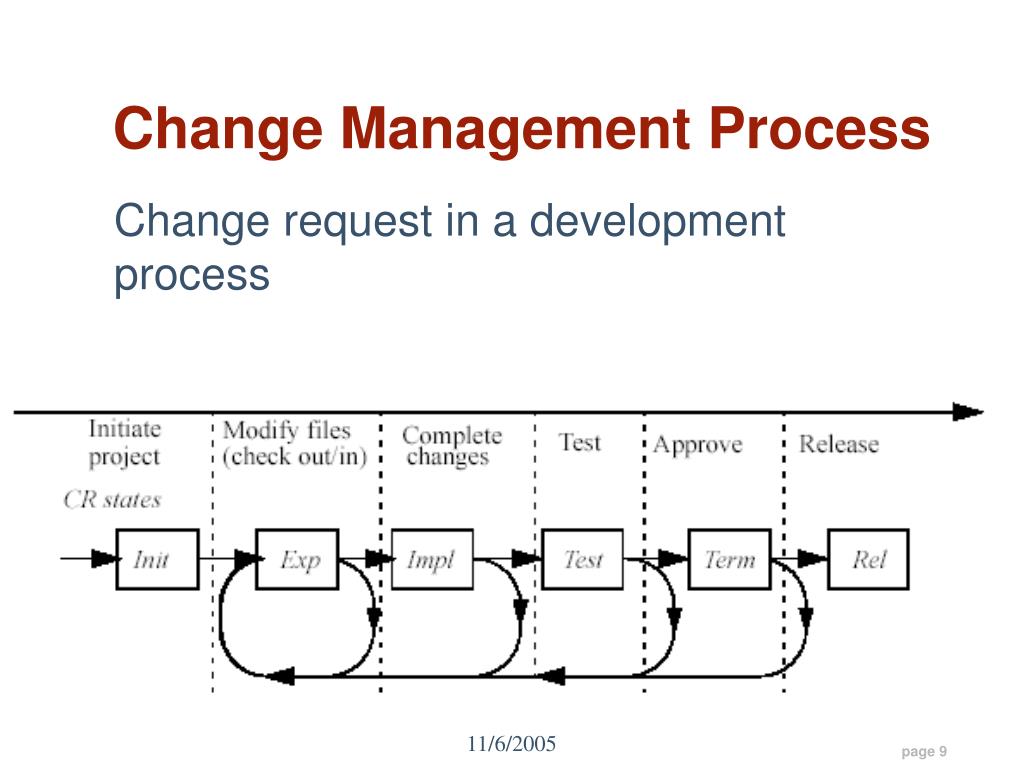 Change Management Process

Change request in a development process

Initiate project

Modify files (check out/in)

Complete changes

Test

Approve

Release

CR states

Init

Exp

Impl

Test

Term

Rel

11/6/2005

page 9